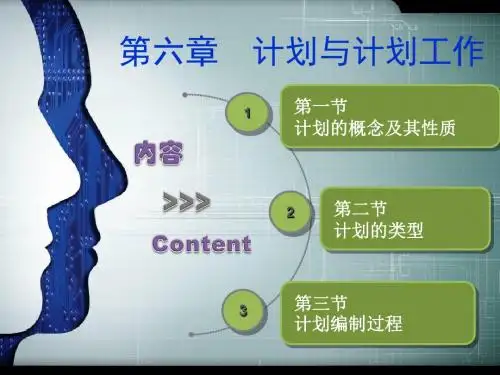 第六章　计划与计划工作

内容

>>>

Content

1

第一节
计划的概念及其性质

2

第二节
计划的类型

3

第三节
计划编制过程